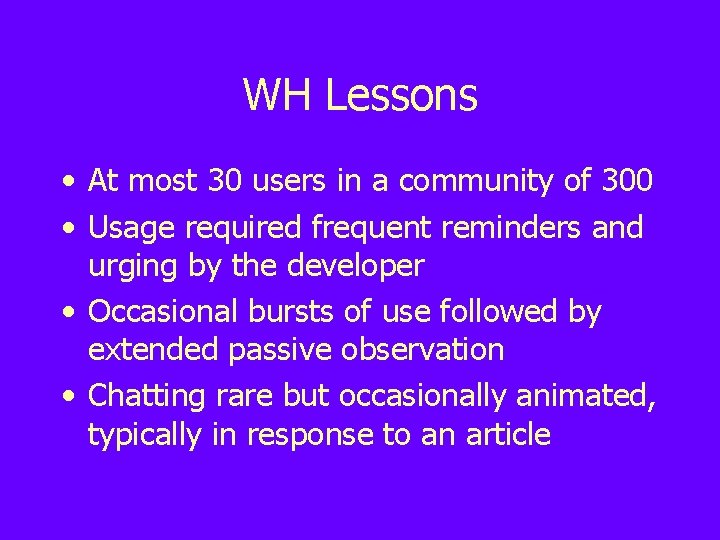 WH Lessons

• At most 30 users in a community of 300
• Usage required frequent reminders and urging by the developer
• Occasional bursts of use followed by extended passive observation
• Chatting rare but occasionally animated, typically in response to an article